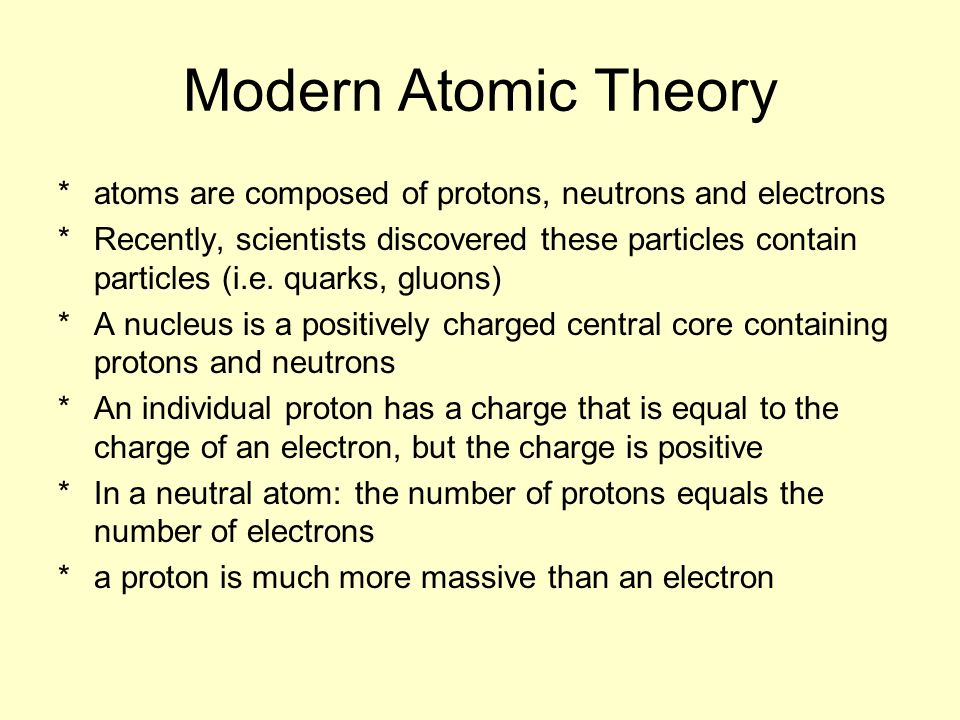 Modern Atomic Theory

* atoms are composed of protons, neutrons and electrons
* Recently, scientists discovered these particles contain particles (i.e. quarks, gluons)
* A nucleus is a positively charged central core containing protons and neutrons
* An individual proton has a charge that is equal to the charge of an electron, but the charge is positive
* In a neutral atom: the number of protons equals the number of electrons
* a proton is much more massive than an electron